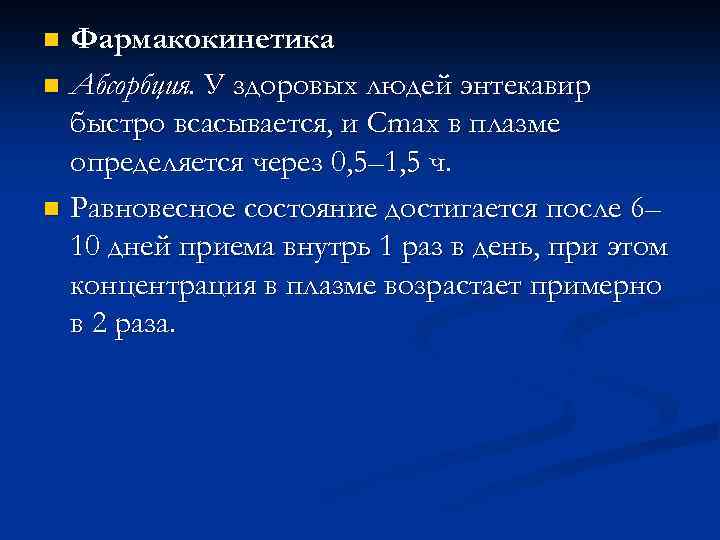 Фармакокинетика

Абсорбция. У здоровых людей энтекавир быстро всасывается, и Cmax в плазме определяется через 0,5–1,5 ч.

Равновесное состояние достигается после 6–10 дней приема внутрь 1 раз в день, при этом концентрация в плазме возрастает примерно в 2 раза.